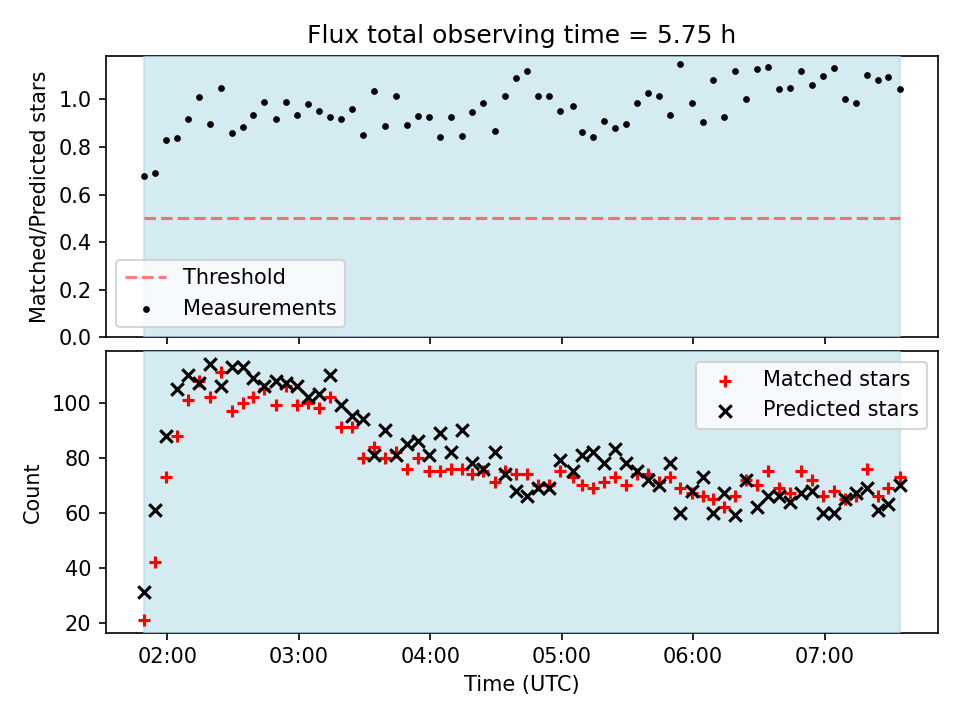 Flux total observing time = 5.75 h

Matched/Predicted stars

1.0
0.8
0.6
0.4
0.2
0.0

Threshold
Measurements

Count

100
80
60
40
20

Matched stars
Predicted stars

02:00
03:00
04:00
05:00
06:00
07:00

Time (UTC)